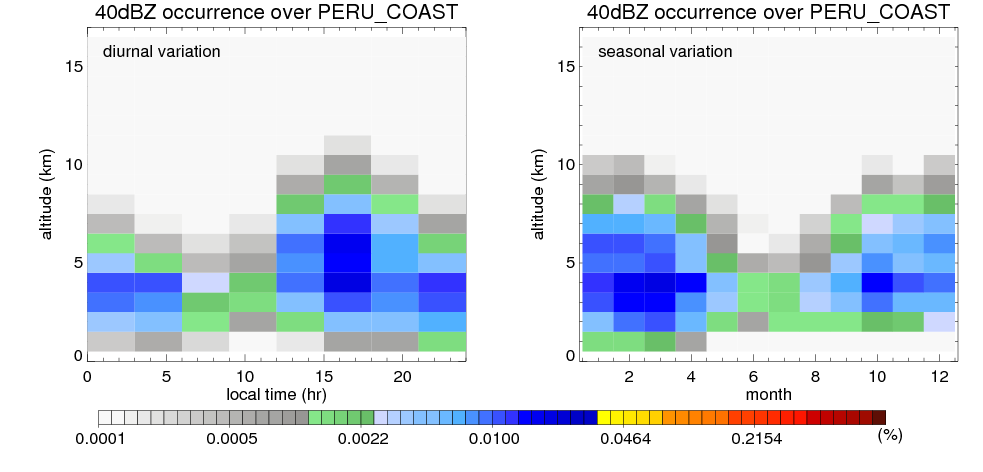 40dBZ occurrence over PERU_COAST

diurnal variation

altitude (km)

15
10
5
0

0 5 10 15 20

local time (hr)

40dBZ occurrence over PERU_COAST

seasonal variation

altitude (km)

15
10
5
0

2 4 6 8 10 12

month

0.0001 0.0005 0.0022 0.0100 0.0464 0.2154 (%)